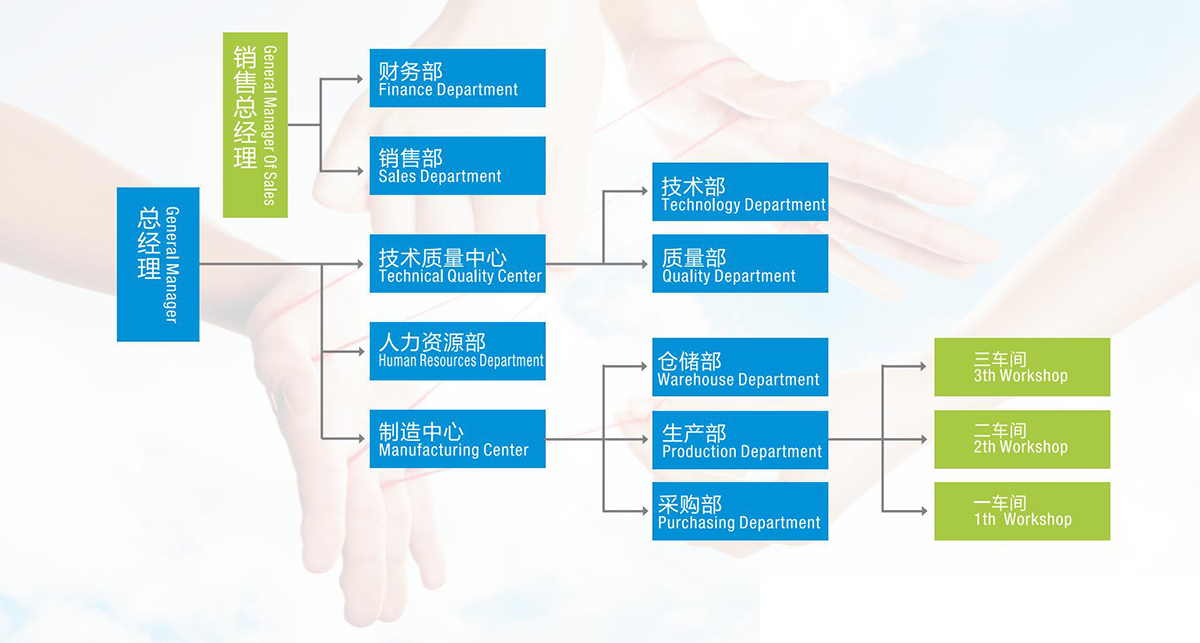 总经理
General Manager

销售总经理
General Manager Of Sales

财务部
Finance Department

销售部
Sales Department

技术质量中心
Technical Quality Center

人力资源部
Human Resources Department

制造中心
Manufacturing Center

技术部
Technology Department

质量部
Quality Department

仓储部
Warehouse Department

生产部
Production Department

采购部
Purchasing Department

三车间
3th Workshop

二车间
2th Workshop

一车间
1th Workshop